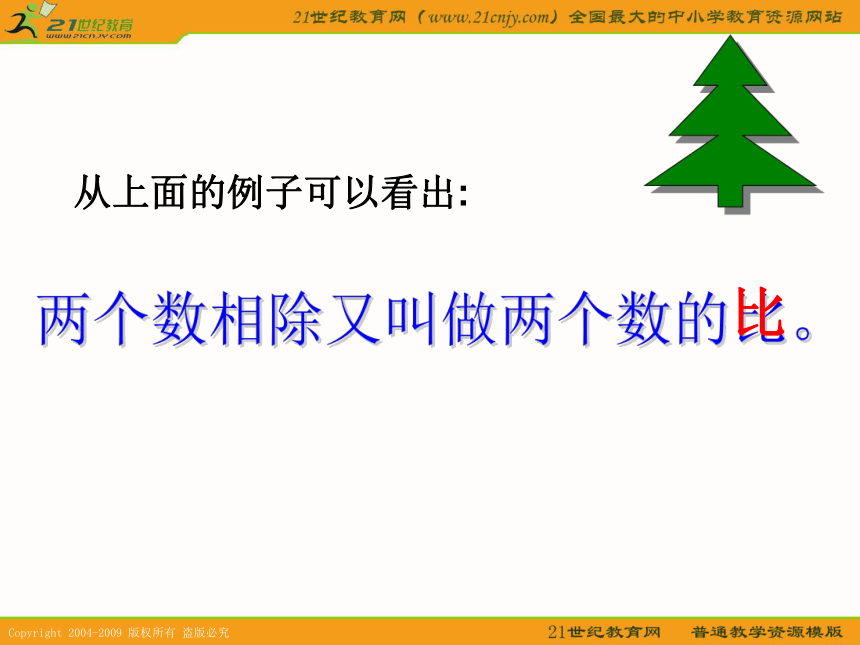 21世纪教育
www.21cnjy.com

21世纪教育网（www.21cnjy.com）全国最大的中小学教育资源网站

从上面的例子可以看出:

两个数相除又叫做两个数的比。

Copyright 2004-2009 版权所有 盗版必究

21世纪教育网 普通教学资源模版